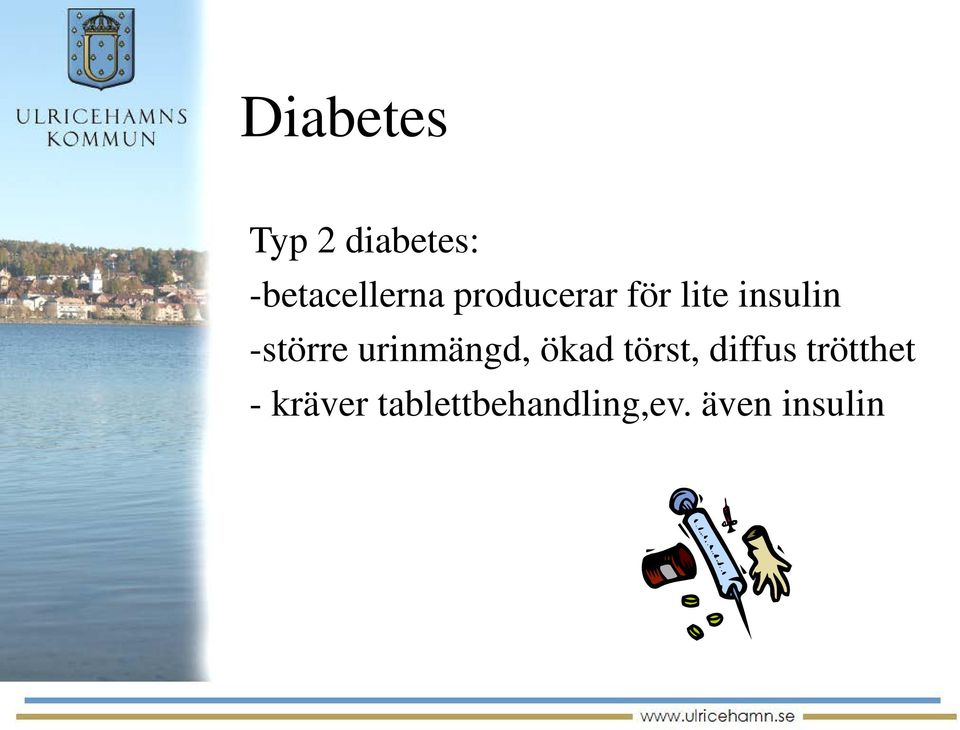 ULRICEHAMNS KOMMUN

Diabetes

Typ 2 diabetes:
-betacellerna producerar för lite insulin
-större urinmängd, ökad törst, diffus trötthet
- kräver tablettbehandling,ev. även insulin

www.ulricehamn.se